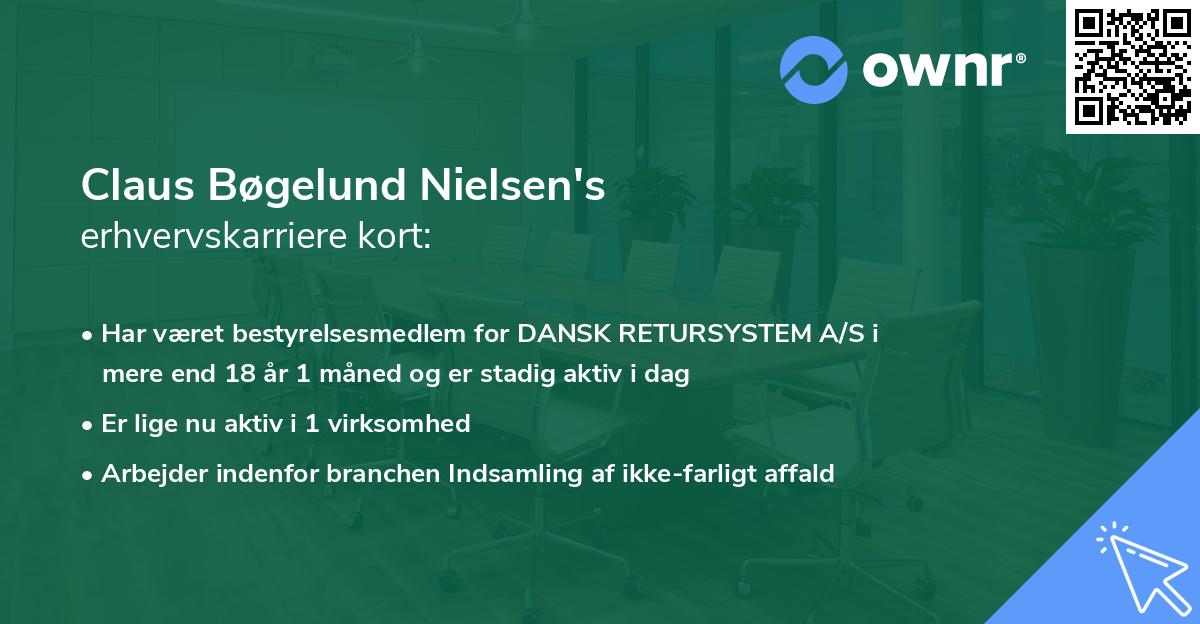 ownr®

Claus Bøgelund Nielsen's
erhvervskarriere kort:

• Har været bestyrelsesmedlem for DANSK RETURSYSTEM A/S i mere end 18 år 1 måned og er stadig aktiv i dag
• Er lige nu aktiv i 1 virksomhed
• Arbejder indenfor branchen Indsamling af ikke-farligt affald